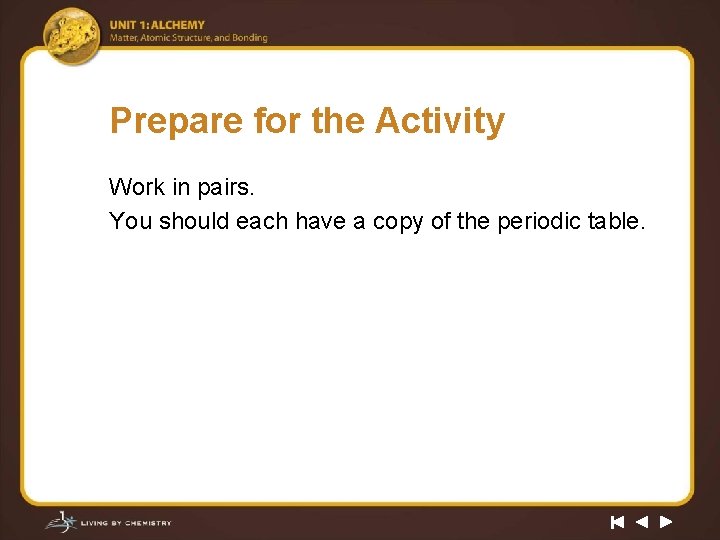 UNIT 1: ALCHEMY
Matter, Atomic Structure, and Bonding

Prepare for the Activity

Work in pairs.
You should each have a copy of the periodic table.

LIVING BY CHEMISTRY